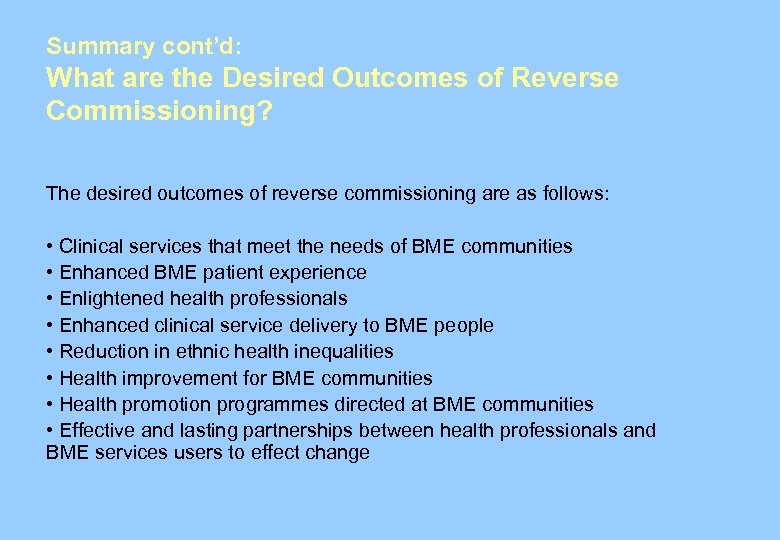 Summary cont'd:
What are the Desired Outcomes of Reverse Commissioning?

The desired outcomes of reverse commissioning are as follows:

• Clinical services that meet the needs of BME communities
• Enhanced BME patient experience
• Enlightened health professionals
• Enhanced clinical service delivery to BME people
• Reduction in ethnic health inequalities
• Health improvement for BME communities
• Health promotion programmes directed at BME communities
• Effective and lasting partnerships between health professionals and BME services users to effect change